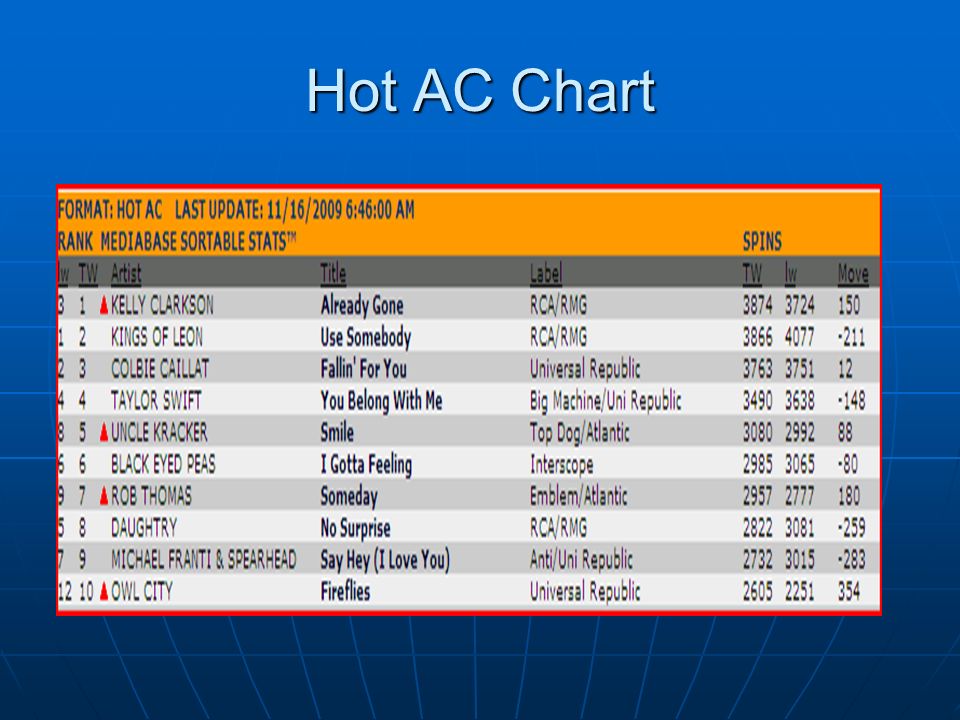 Hot AC Chart

FORMAT: HOT AC LAST UPDATE: 11/16/2009 6:46:00 AM
RANK MEDIABASE SORTABLE STATS™ SPINS

| lw | TW | Artist | Title | Label | TW | lw | Move |
|---|---|---|---|---|---|---|---|
| 3 | 1 | KELLY CLARKSON | Already Gone | RCA/RMG | 3874 | 3724 | 150 |
| 1 | 2 | KINGS OF LEON | Use Somebody | RCA/RMG | 3866 | 4077 | -211 |
| 2 | 3 | COLBIE CAILLAT | Fallin' For You | Universal Republic | 3763 | 3751 | 12 |
| 4 | 4 | TAYLOR SWIFT | You Belong With Me | Big Machine/Uni Republic | 3490 | 3638 | -148 |
| 8 | 5 | UNCLE KRACKER | Smile | Top Dog/Atlantic | 3080 | 2992 | 88 |
| 6 | 6 | BLACK EYED PEAS | I Gotta Feeling | Interscope | 2985 | 3065 | -80 |
| 9 | 7 | ROB THOMAS | Someday | Emblem/Atlantic | 2957 | 2777 | 180 |
| 5 | 8 | DAUGHTRY | No Surprise | RCA/RMG | 2822 | 3081 | -259 |
| 7 | 9 | MICHAEL FRANTI & SPEARHEAD | Say Hey (I Love You) | Anti/Uni Republic | 2732 | 3015 | -283 |
| 12 | 10 | OWL CITY | Fireflies | Universal Republic | 2605 | 2251 | 354 |